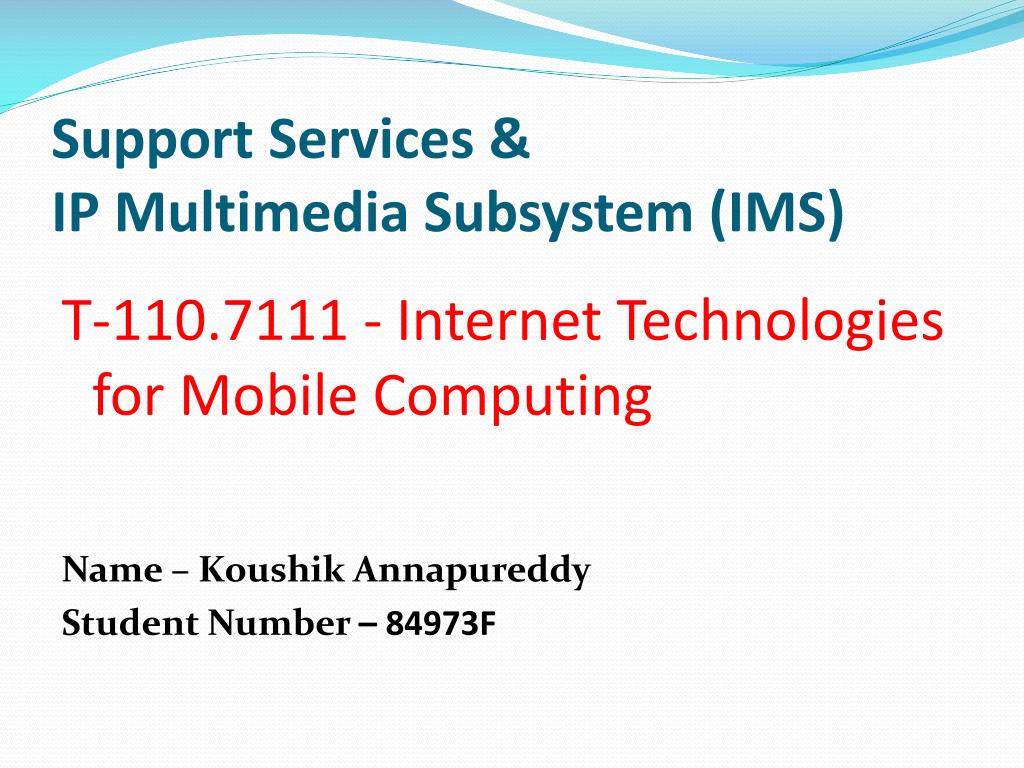 Support Services &
IP Multimedia Subsystem (IMS)

T-110.7111 - Internet Technologies for Mobile Computing

Name – Koushik Annapureddy
Student Number – 84973F